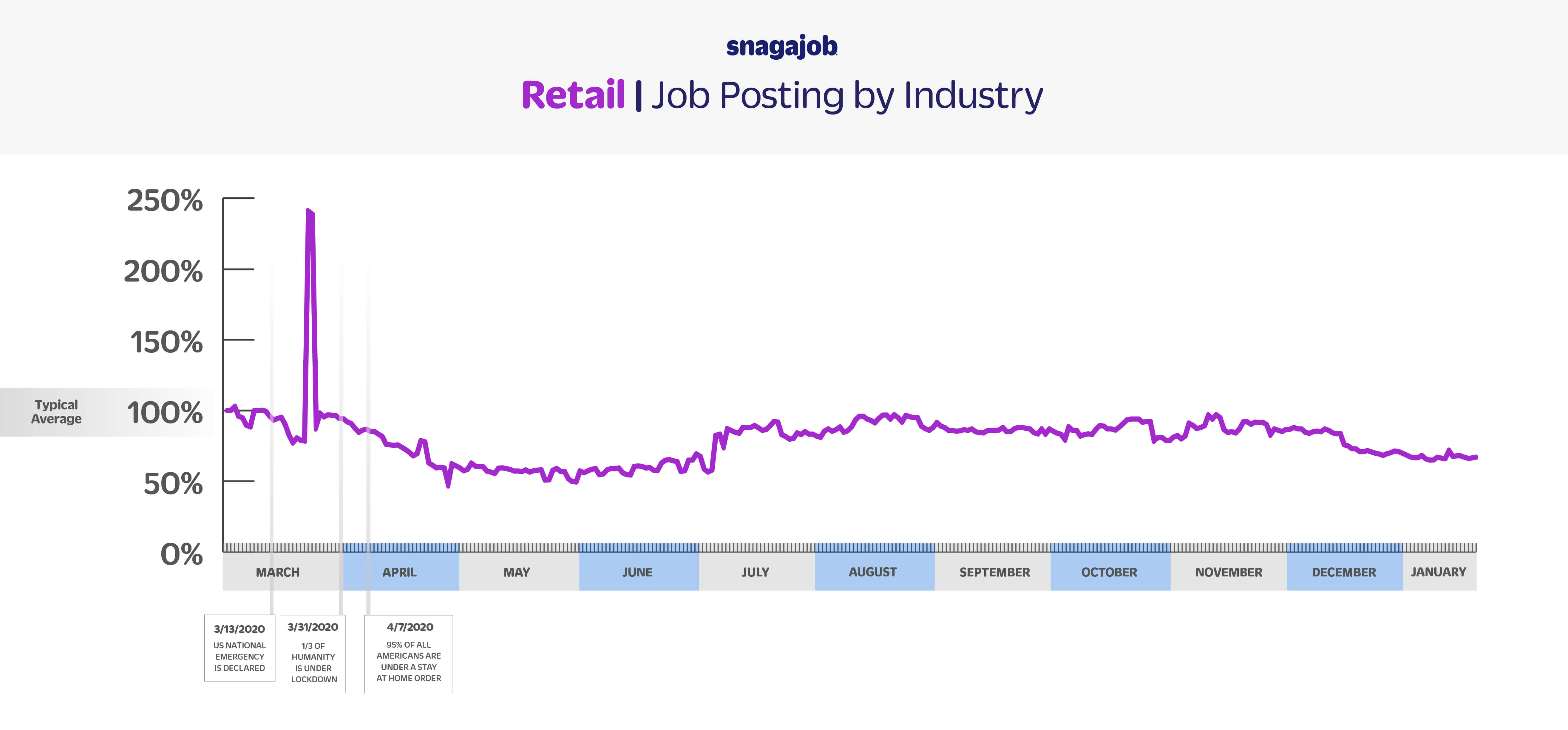 snagajob

Retail | Job Posting by Industry

250%
200%
150%
Typical Average
100%
50%
0%

MARCH
APRIL
MAY
JUNE
JULY
AUGUST
SEPTEMBER
OCTOBER
NOVEMBER
DECEMBER
JANUARY

3/13/2020
US NATIONAL EMERGENCY IS DECLARED

3/31/2020
1/3 OF HUMANITY IS UNDER LOCKDOWN

4/7/2020
95% OF ALL AMERICANS ARE UNDER A STAY AT HOME ORDER